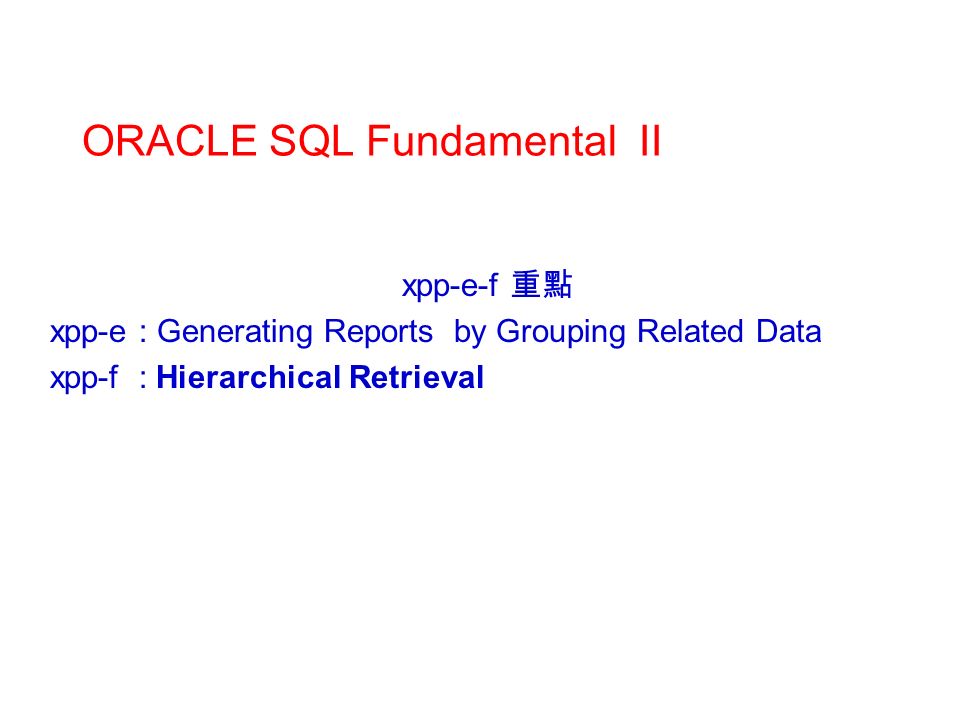 ORACLE SQL Fundamental II

xpp-e-f 重點

xpp-e : Generating Reports by Grouping Related Data

xpp-f : Hierarchical Retrieval